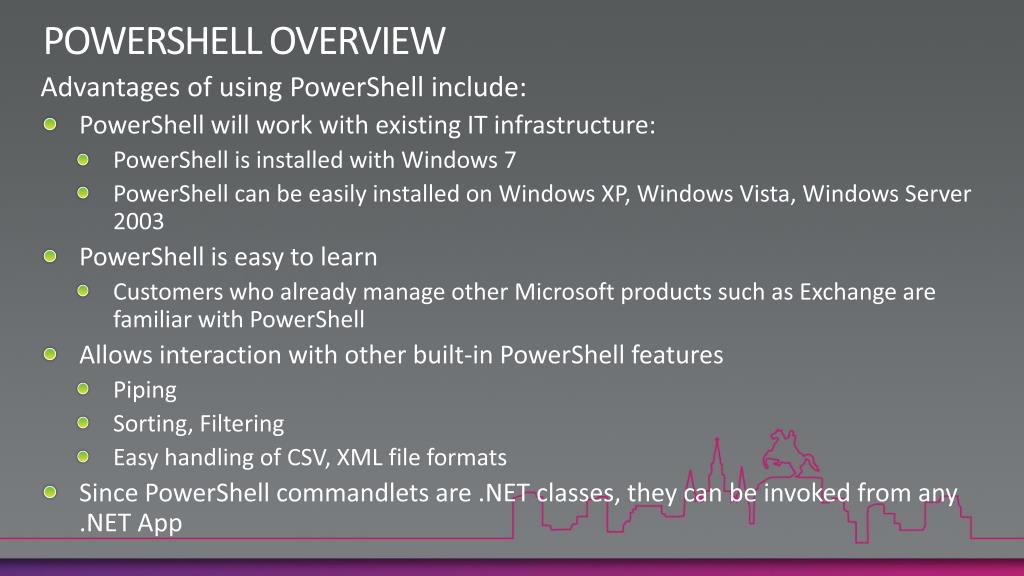 POWERSHELL OVERVIEW

Advantages of using PowerShell include:

PowerShell will work with existing IT infrastructure:

PowerShell is installed with Windows 7

PowerShell can be easily installed on Windows XP, Windows Vista, Windows Server 2003

PowerShell is easy to learn

Customers who already manage other Microsoft products such as Exchange are familiar with PowerShell

Allows interaction with other built-in PowerShell features

Piping

Sorting, Filtering

Easy handling of CSV, XML file formats

Since PowerShell commandlets are .NET classes, they can be invoked from any .NET App